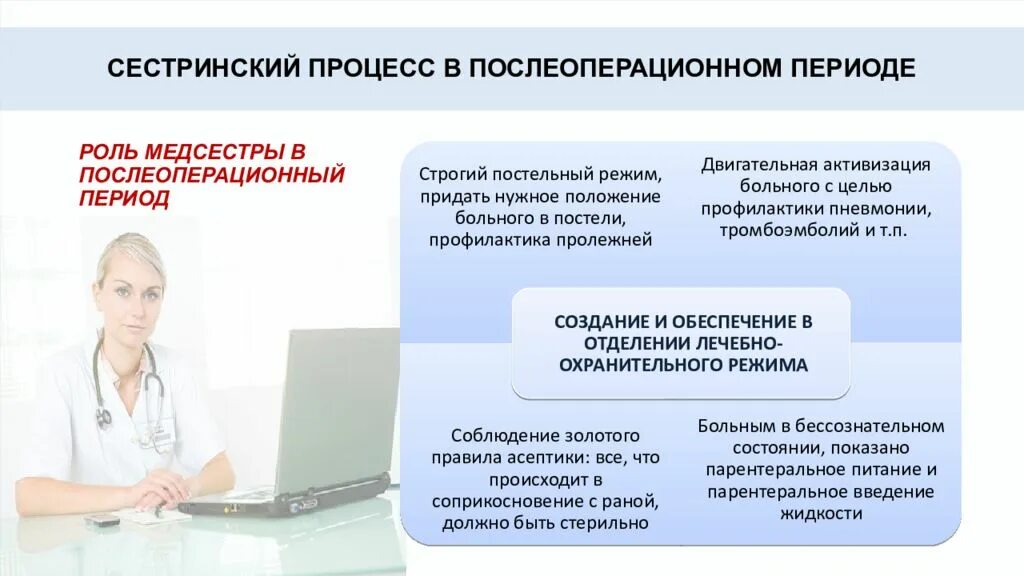 СЕСТРИНСКИЙ ПРОЦЕСС В ПОСЛЕОПЕРАЦИОННОМ ПЕРИОДЕ

РОЛЬ МЕДСЕСТРЫ В ПОСЛЕОПЕРАЦИОННЫЙ ПЕРИОД

Строгий постельный режим, придать нужное положение больного в постели, профилактика пролежней

Двигательная активизация больного с целью профилактики пневмонии, тромбоэмболий и т.п.

СОЗДАНИЕ И ОБЕСПЕЧЕНИЕ В ОТДЕЛЕНИИ ЛЕЧЕБНО-ОХРАНИТЕЛЬНОГО РЕЖИМА

Соблюдение золотого правила асептики: все, что происходит в соприкосновение с раной, должно быть стерильно

Больным в бессознательном состоянии, показано парентеральное питание и парентеральное введение жидкости